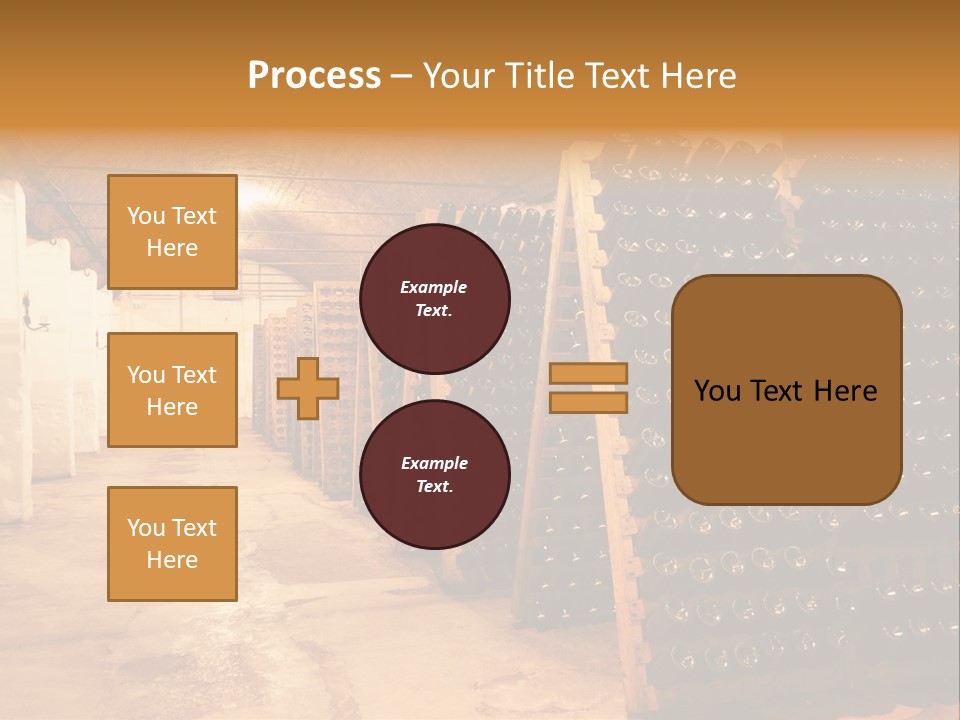 Process – Your Title Text Here

You Text Here

You Text Here

You Text Here

Example Text.

Example Text.

You Text Here